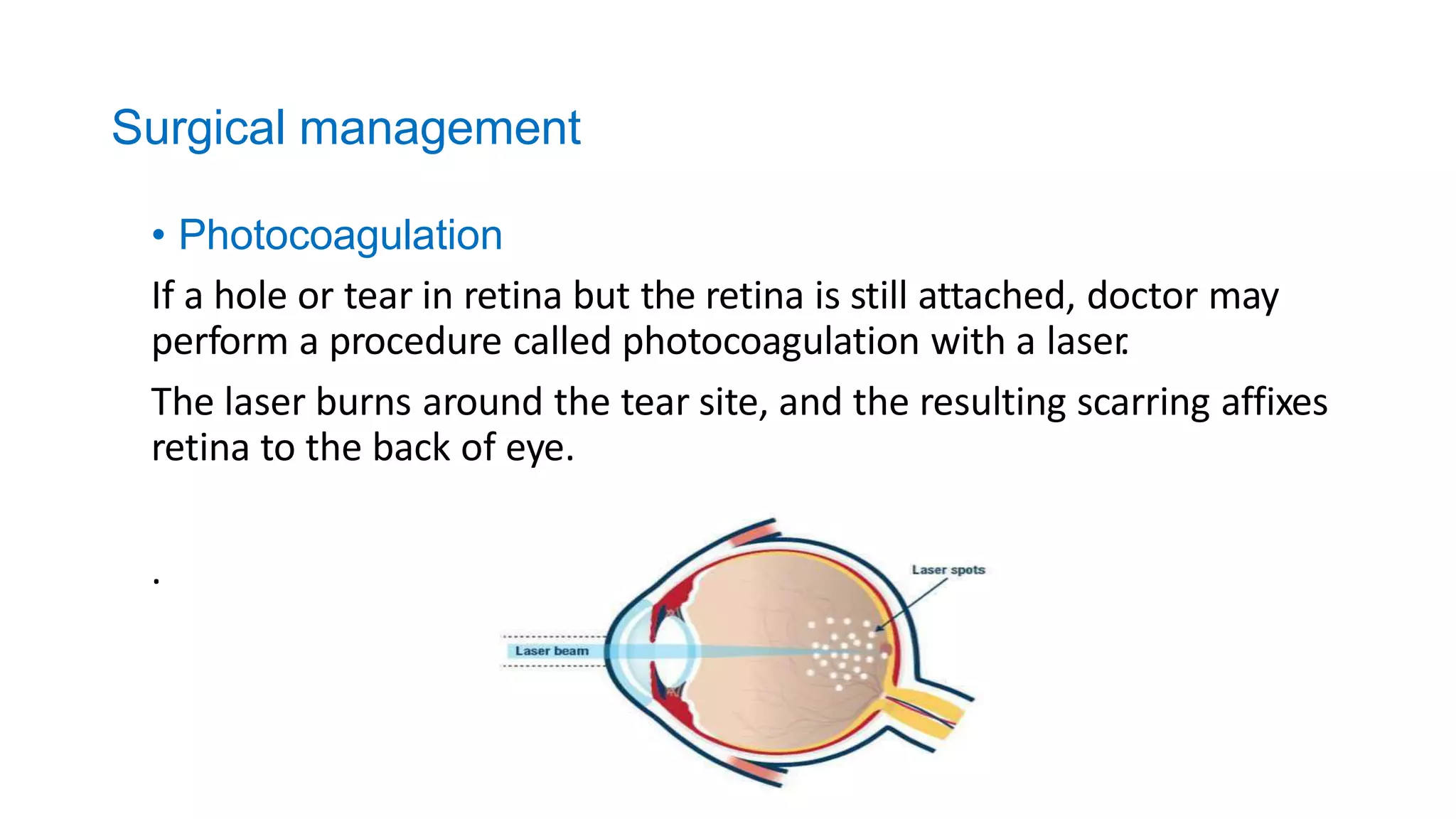 Surgical management

• Photocoagulation

If a hole or tear in retina but the retina is still attached, doctor may perform a procedure called photocoagulation with a laser.

The laser burns around the tear site, and the resulting scarring affixes retina to the back of eye.

.

Laser spots

Laser beam